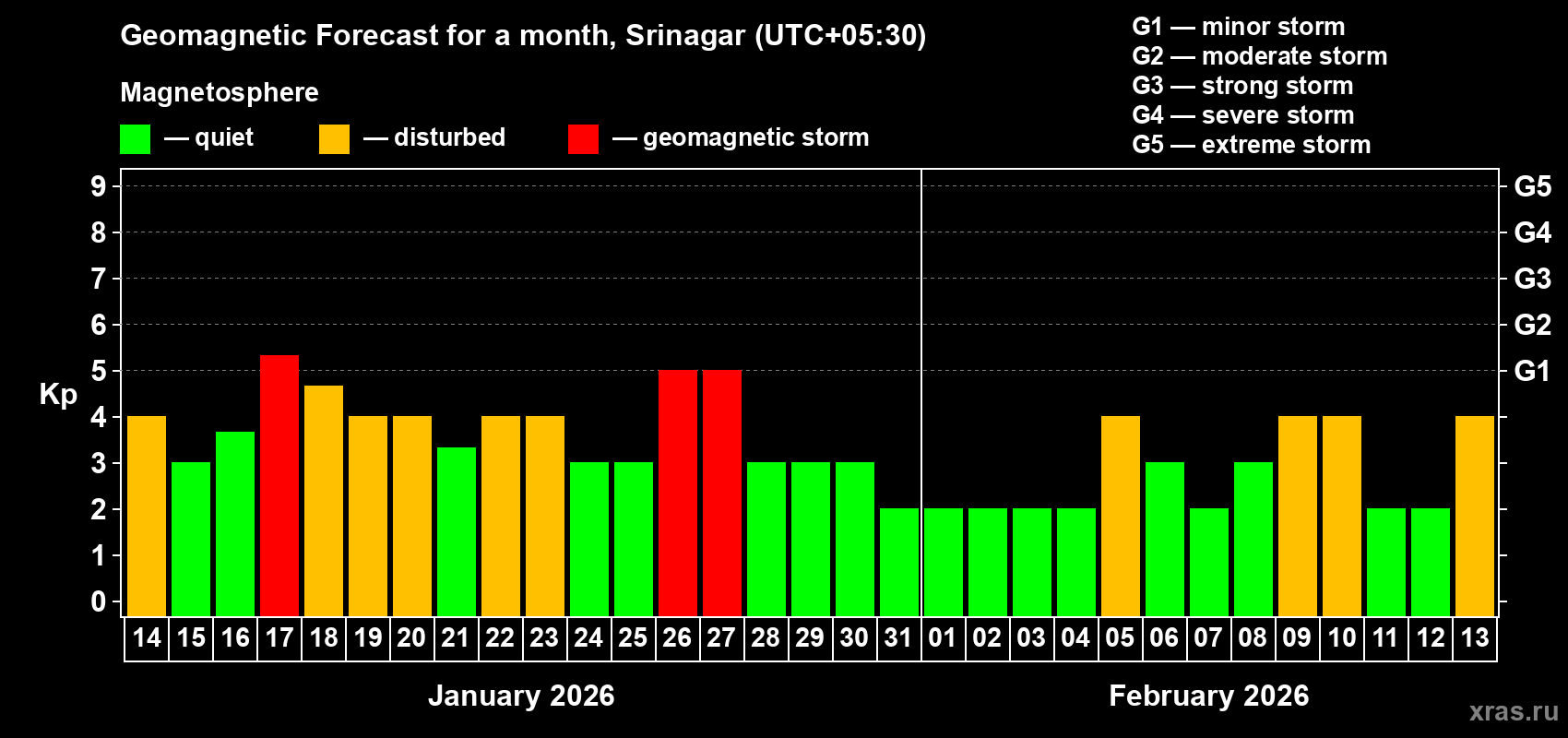 Geomagnetic Forecast for a month, Srinagar (UTC+05:30)

Magnetosphere

— quiet — disturbed — geomagnetic storm

G1 — minor storm
G2 — moderate storm
G3 — strong storm
G4 — severe storm
G5 — extreme storm

Kp

9 8 7 6 5 4 3 2 1 0

G5 G4 G3 G2 G1

14 15 16 17 18 19 20 21 22 23 24 25 26 27 28 29 30 31 01 02 03 04 05 06 07 08 09 10 11 12 13

January 2026

February 2026

xras.ru